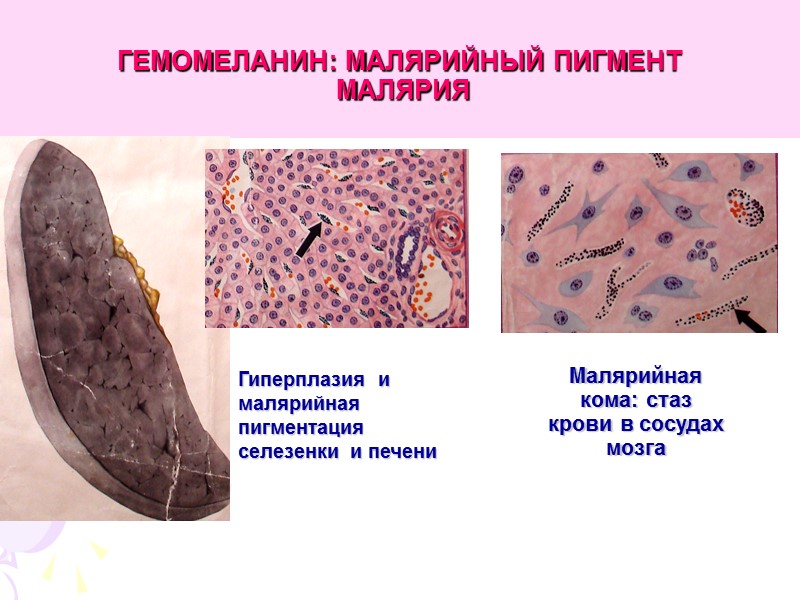 ГЕМОМЕЛАНИН: МАЛЯРИЙНЫЙ ПИГМЕНТ
МАЛЯРИЯ

Гиперплазия и малярийная пигментация селезенки и печени

Малярийная кома: стаз крови в сосудах мозга